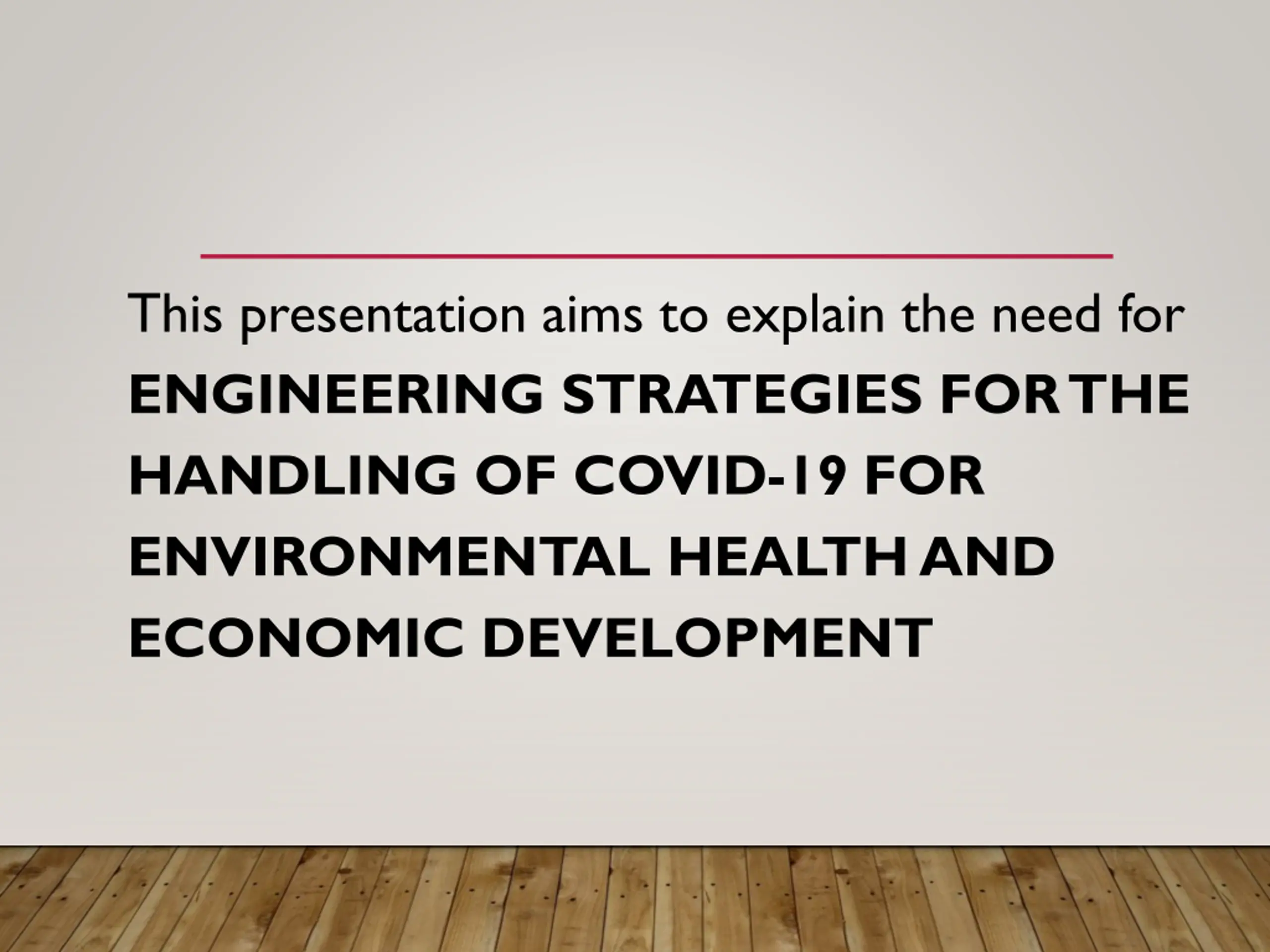 This presentation aims to explain the need for

ENGINEERING STRATEGIES FOR THE HANDLING OF COVID-19 FOR ENVIRONMENTAL HEALTH AND ECONOMIC DEVELOPMENT